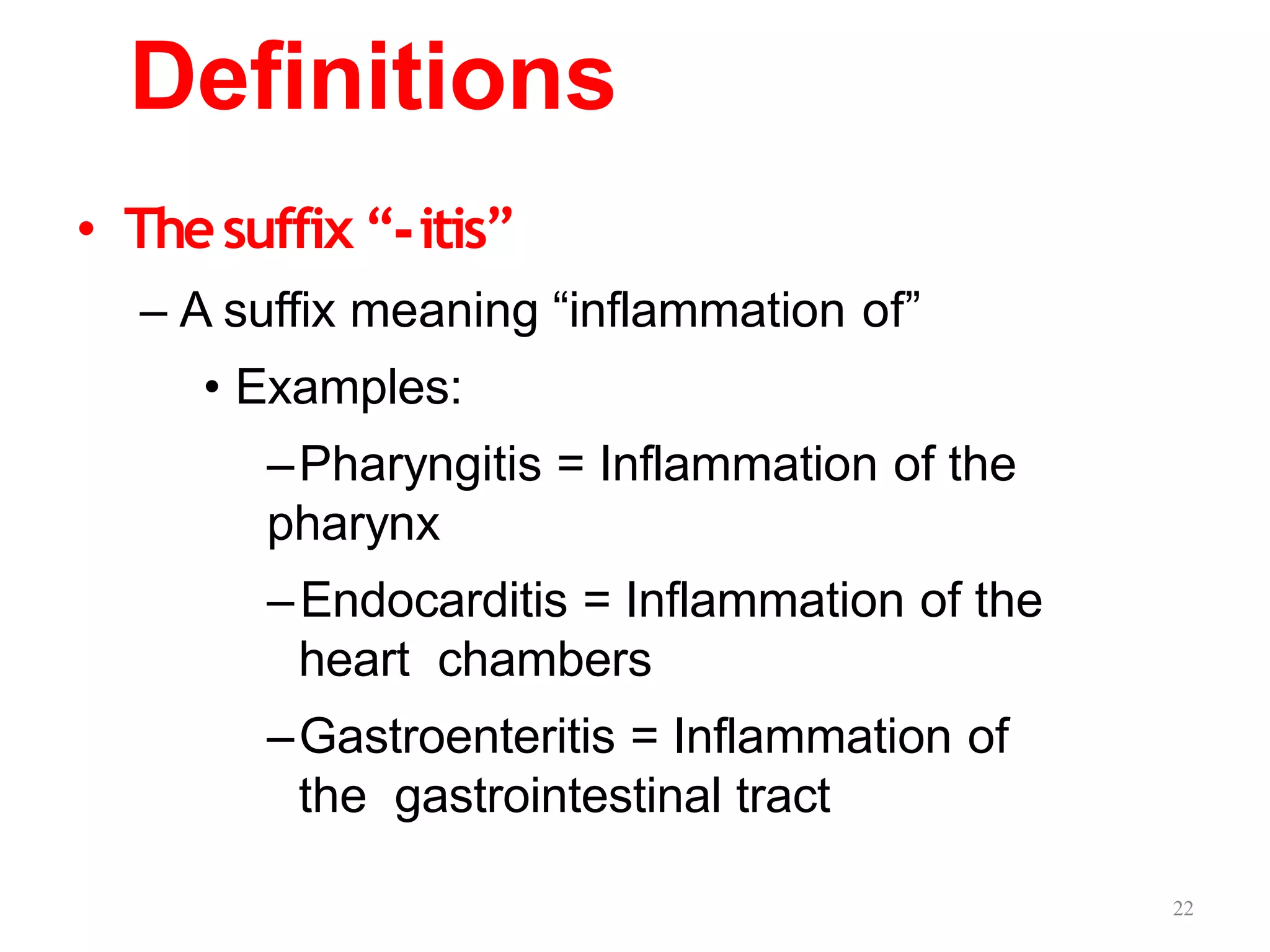 Definitions

• The suffix “- itis”

– A suffix meaning “inflammation of”

• Examples:

– Pharyngitis = Inflammation of the pharynx

– Endocarditis = Inflammation of the heart chambers

– Gastroenteritis = Inflammation of the gastrointestinal tract

22